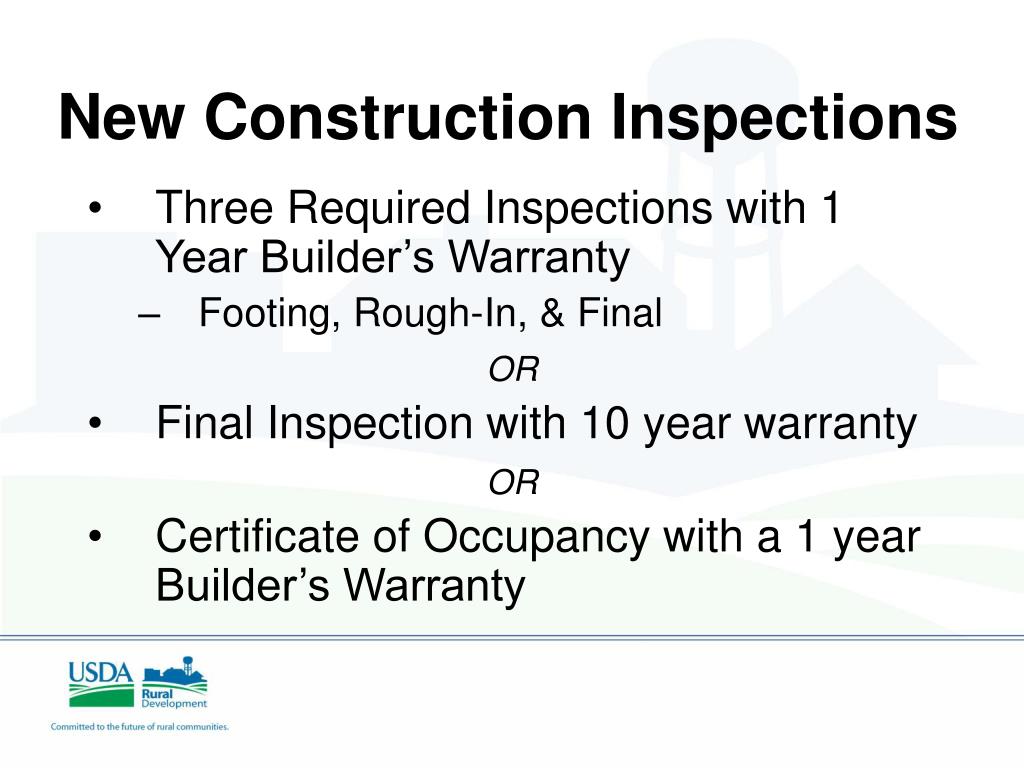 New Construction Inspections

• Three Required Inspections with 1 Year Builder’s Warranty
– Footing, Rough-In, & Final

OR

• Final Inspection with 10 year warranty

OR

• Certificate of Occupancy with a 1 year Builder’s Warranty

USDA Rural Development

Committed to the future of rural communities.